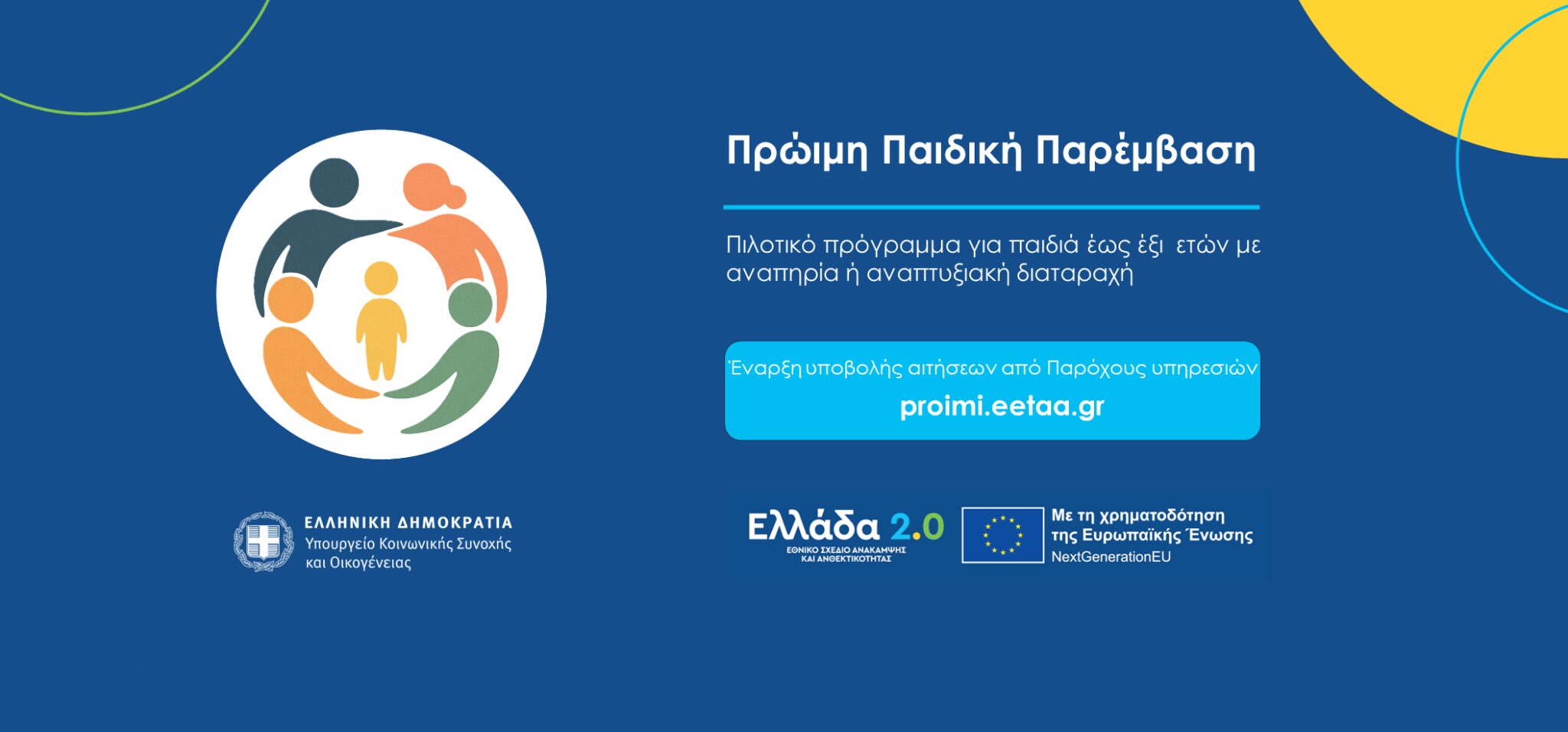 Πρώιμη Παιδική Παρέμβαση

Πιλοτικό πρόγραμμα για παιδιά έως έξι ετών με αναπηρία ή αναπτυξιακή διαταραχή

Έναρξη υποβολής αιτήσεων από Παρόχους υπηρεσιών
proimi.eetaa.gr

ΕΛΛΗΝΙΚΗ ΔΗΜΟΚΡΑΤΙΑ
Υπουργείο Κοινωνικής Συνοχής και Οικογένειας

Ελλάδα 2.0
ΕΘΝΙΚΟ ΣΧΕΔΙΟ ΑΝΑΚΑΜΨΗΣ ΚΑΙ ΑΝΘΕΚΤΙΚΟΤΗΤΑΣ

Με τη χρηματοδότηση της Ευρωπαϊκής Ένωσης
NextGenerationEU